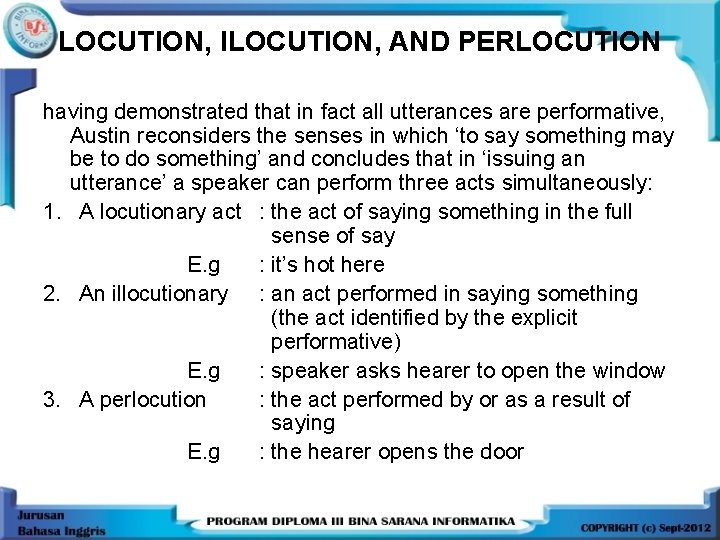 BINA SARANA INFORMATIKA
BSI

LOCUTION, ILOCUTION, AND PERLOCUTION

having demonstrated that in fact all utterances are performative, Austin reconsiders the senses in which ‘to say something may be to do something’ and concludes that in ‘issuing an utterance’ a speaker can perform three acts simultaneously:

1. A locutionary act : the act of saying something in the full sense of say

E.g : it’s hot here

2. An illocutionary : an act performed in saying something (the act identified by the explicit performative)

E.g : speaker asks hearer to open the window

3. A perlocution : the act performed by or as a result of saying

E.g : the hearer opens the door

Jurusan Bahasa Inggris

PROGRAM DIPLOMA III BINA SARANA INFORMATIKA

COPYRIGHT (c) Sept-2012